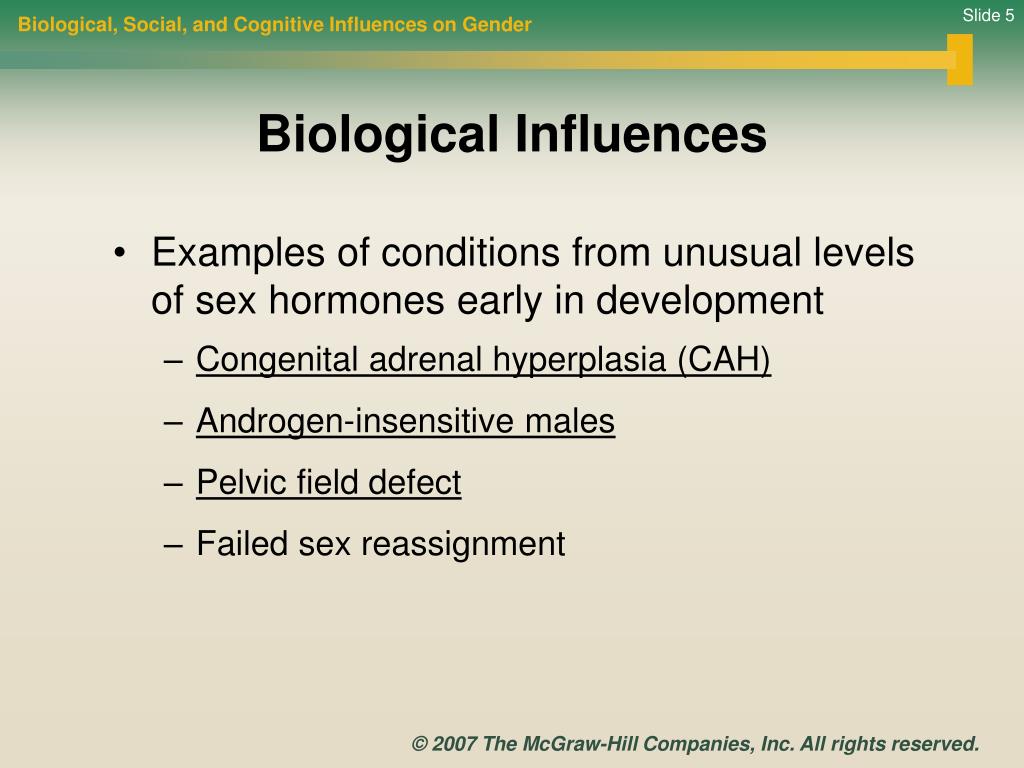 Biological, Social, and Cognitive Influences on Gender

Slide 5

Biological Influences

• Examples of conditions from unusual levels of sex hormones early in development

– Congenital adrenal hyperplasia (CAH)

– Androgen-insensitive males

– Pelvic field defect

– Failed sex reassignment

© 2007 The McGraw-Hill Companies, Inc. All rights reserved.